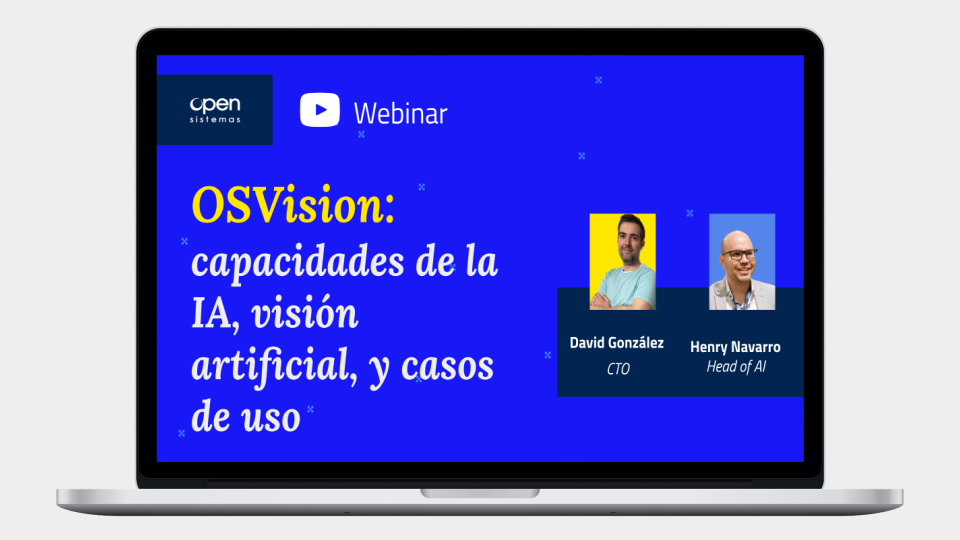 open
sistemas

Webinar

OSVision:
capacidades de la IA, visión artificial, y casos de uso

David González
CTO

Henry Navarro
Head of AI